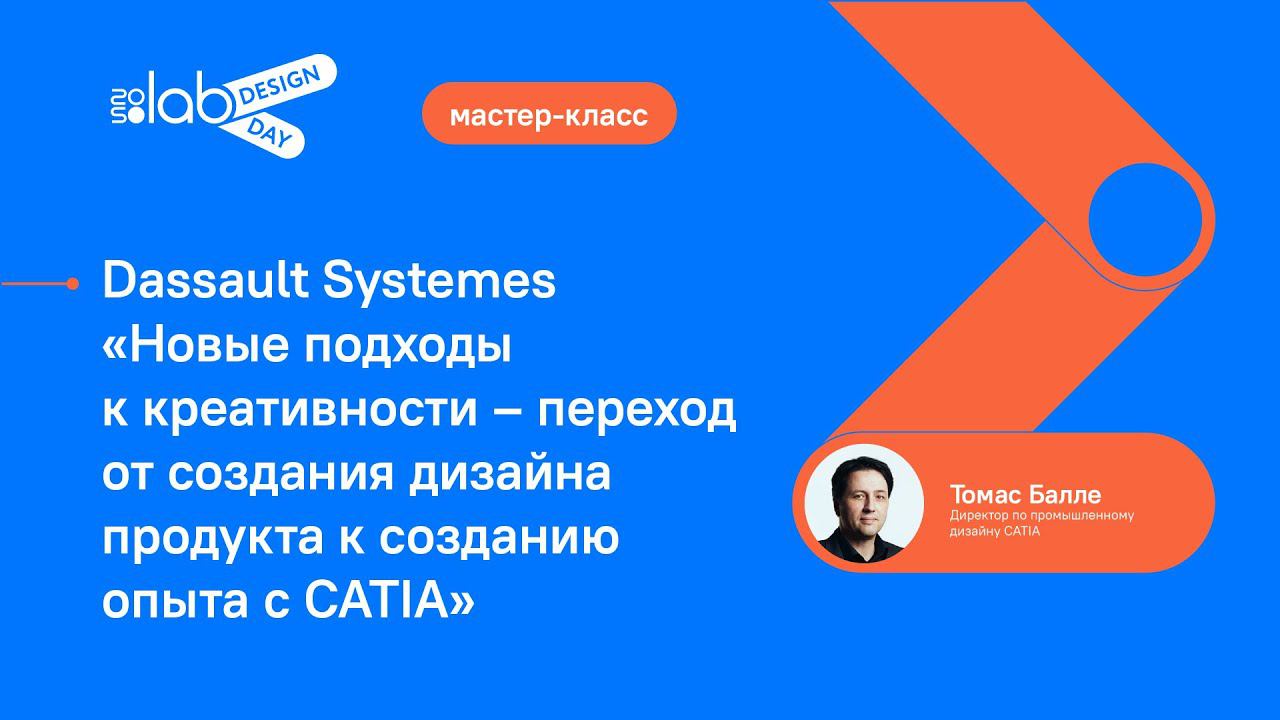 uno lab DESIGN DAY

мастер-класс

Dassault Systemes «Новые подходы к креативности – переход от создания дизайна продукта к созданию опыта с CATIA»

Томас Балле
Директор по промышленному дизайну CATIA